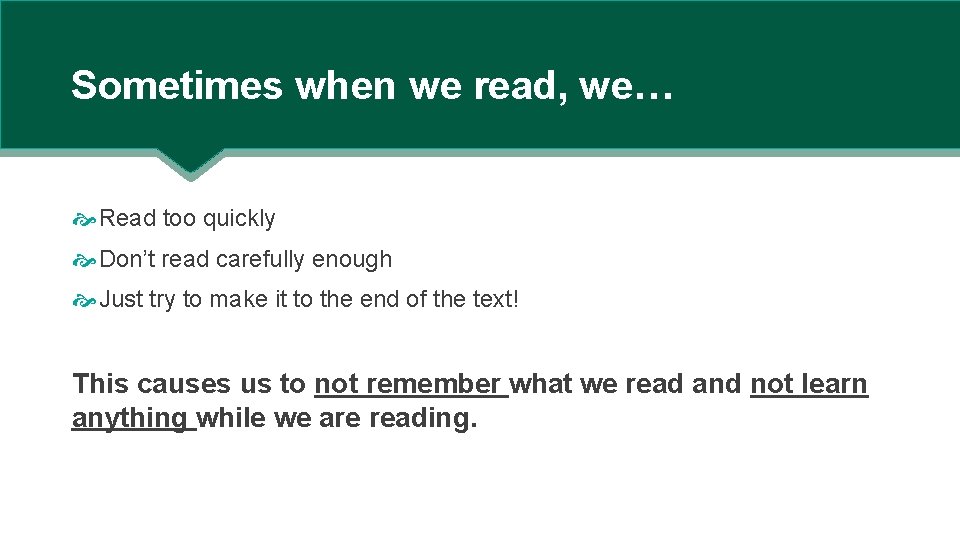 Sometimes when we read, we…

Read too quickly

Don’t read carefully enough

Just try to make it to the end of the text!

This causes us to not remember what we read and not learn anything while we are reading.